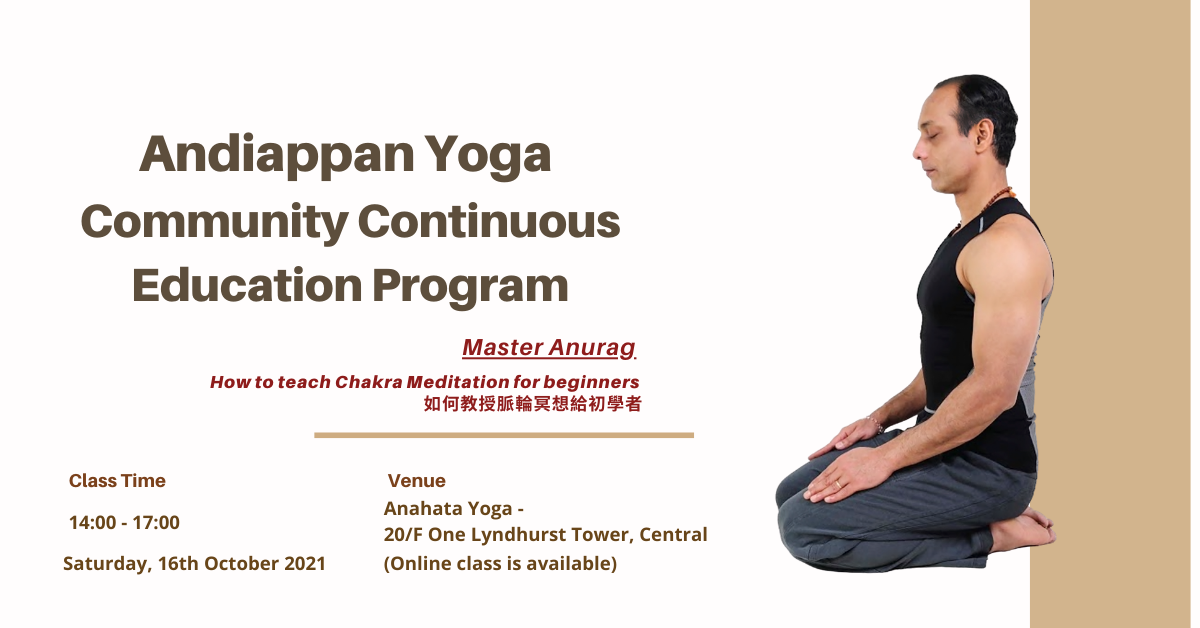 Andiappan Yoga Community Continuous Education Program

Master Anurag

How to teach Chakra Meditation for beginners
如何教授脈輪冥想給初學者

Class Time

14:00 - 17:00

Saturday, 16th October 2021

Venue

Anahata Yoga -
20/F One Lyndhurst Tower, Central
(Online class is available)